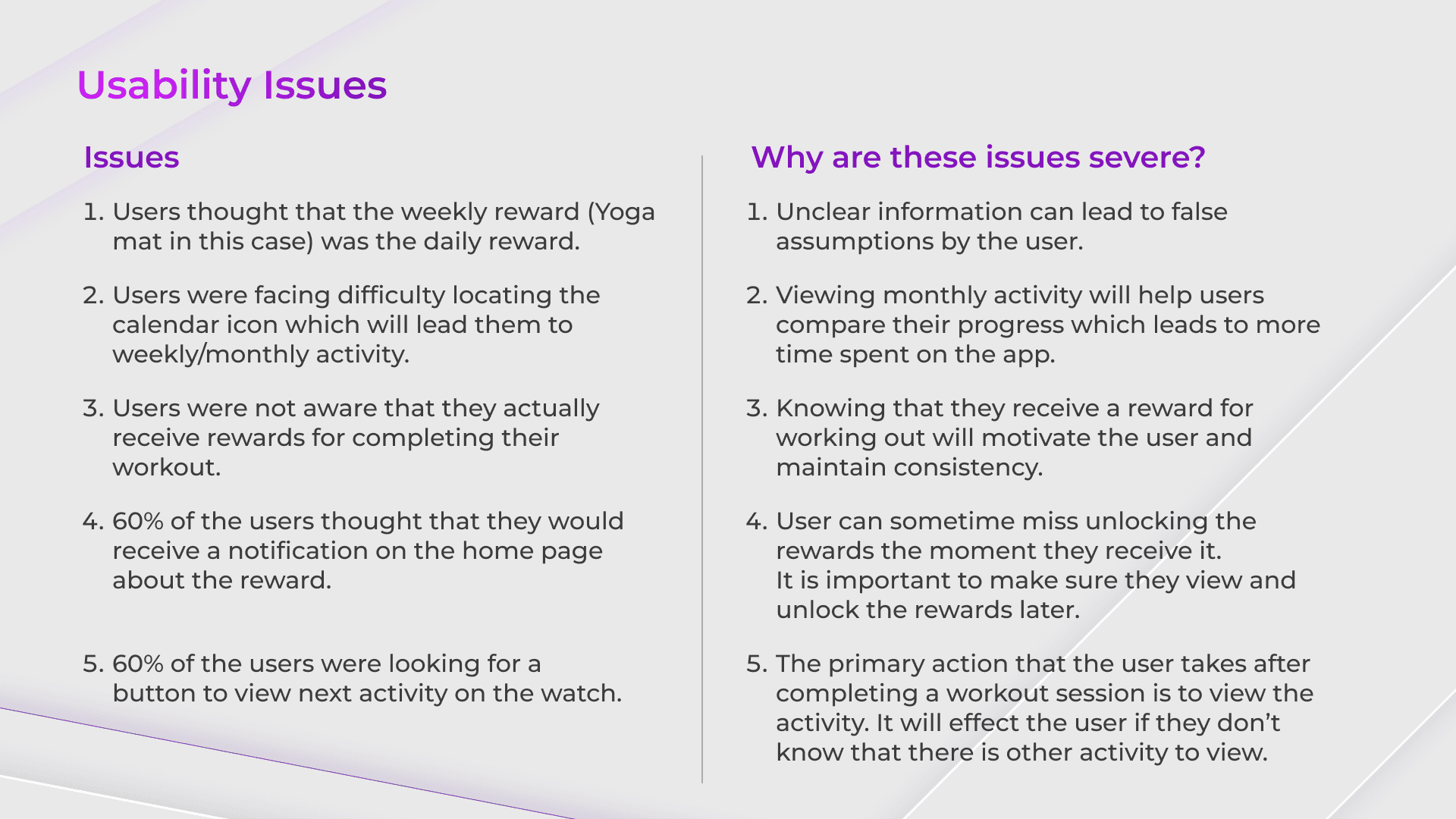 Usability Issues

Issues

1. Users thought that the weekly reward (Yoga mat in this case) was the daily reward.

2. Users were facing difficulty locating the calendar icon which will lead them to weekly/monthly activity.

3. Users were not aware that they actually receive rewards for completing their workout.

4. 60% of the users thought that they would receive a notification on the home page about the reward.

5. 60% of the users were looking for a button to view next activity on the watch.

Why are these issues severe?

1. Unclear information can lead to false assumptions by the user.

2. Viewing monthly activity will help users compare their progress which leads to more time spent on the app.

3. Knowing that they receive a reward for working out will motivate the user and maintain consistency.

4. User can sometime miss unlocking the rewards the moment they receive it. It is important to make sure they view and unlock the rewards later.

5. The primary action that the user takes after completing a workout session is to view the activity. It will effect the user if they don't know that there is other activity to view.